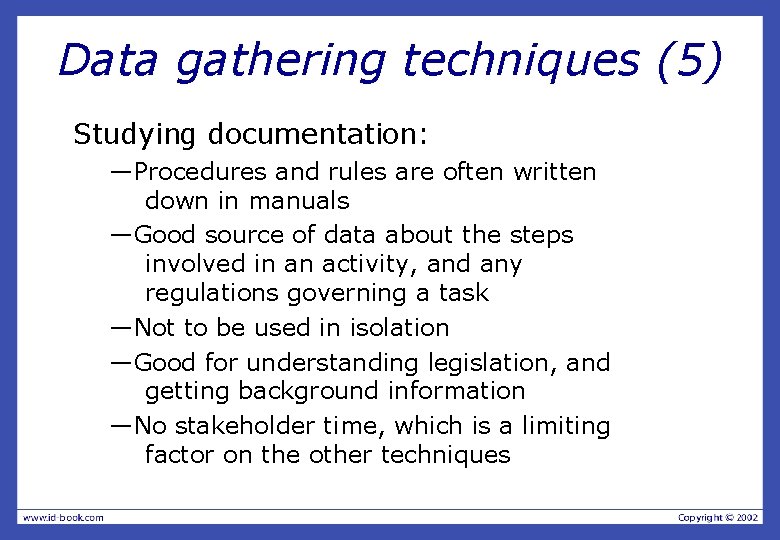 Data gathering techniques (5)

Studying documentation:

—Procedures and rules are often written down in manuals

—Good source of data about the steps involved in an activity, and any regulations governing a task

—Not to be used in isolation

—Good for understanding legislation, and getting background information

—No stakeholder time, which is a limiting factor on the other techniques

www.id-book.com

Copyright © 2002